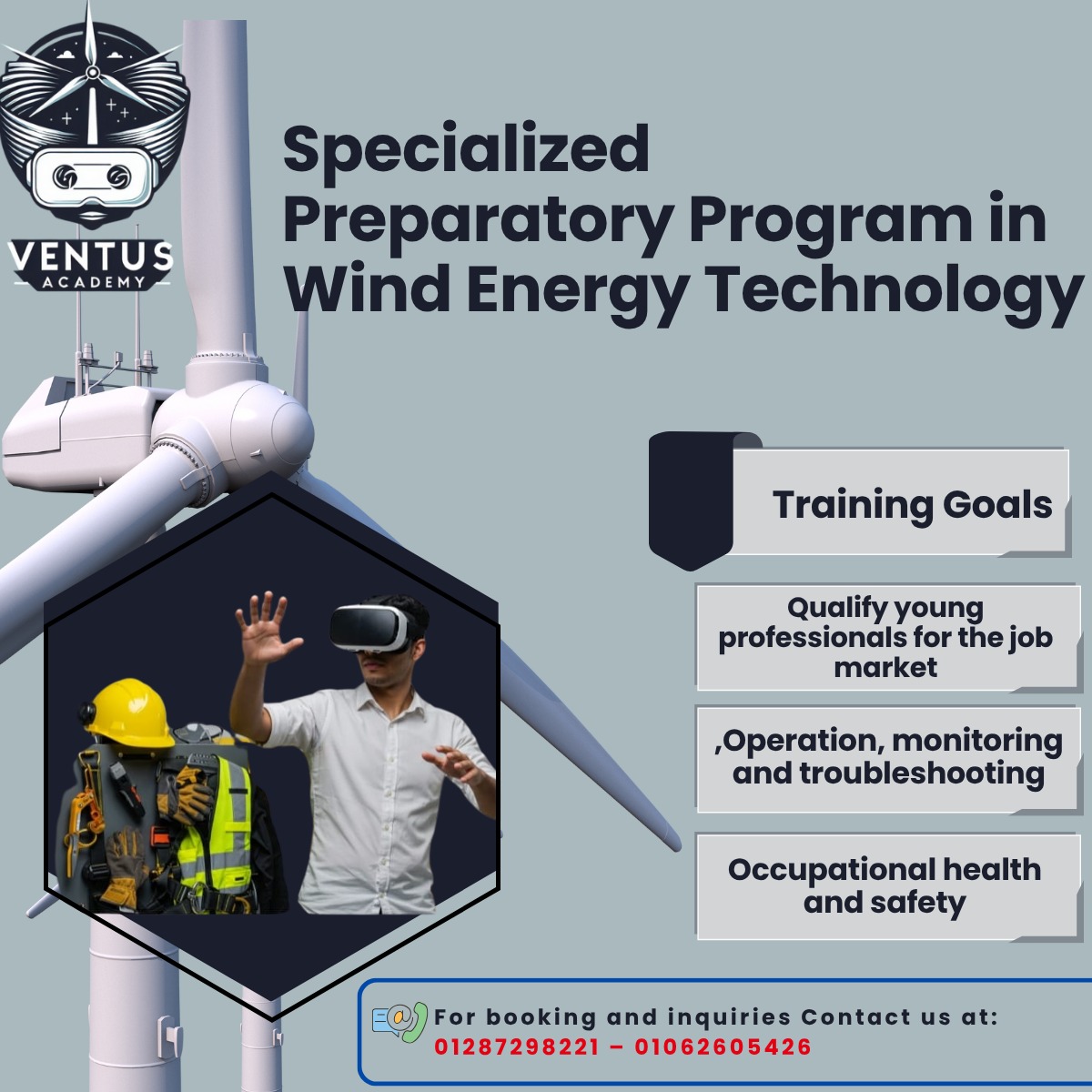 VENTUS
ACADEMY

Specialized Preparatory Program in Wind Energy Technology

Training Goals

Qualify young professionals for the job market

,Operation, monitoring and troubleshooting

Occupational health and safety

For booking and inquiries Contact us at:
01287298221 – 01062605426